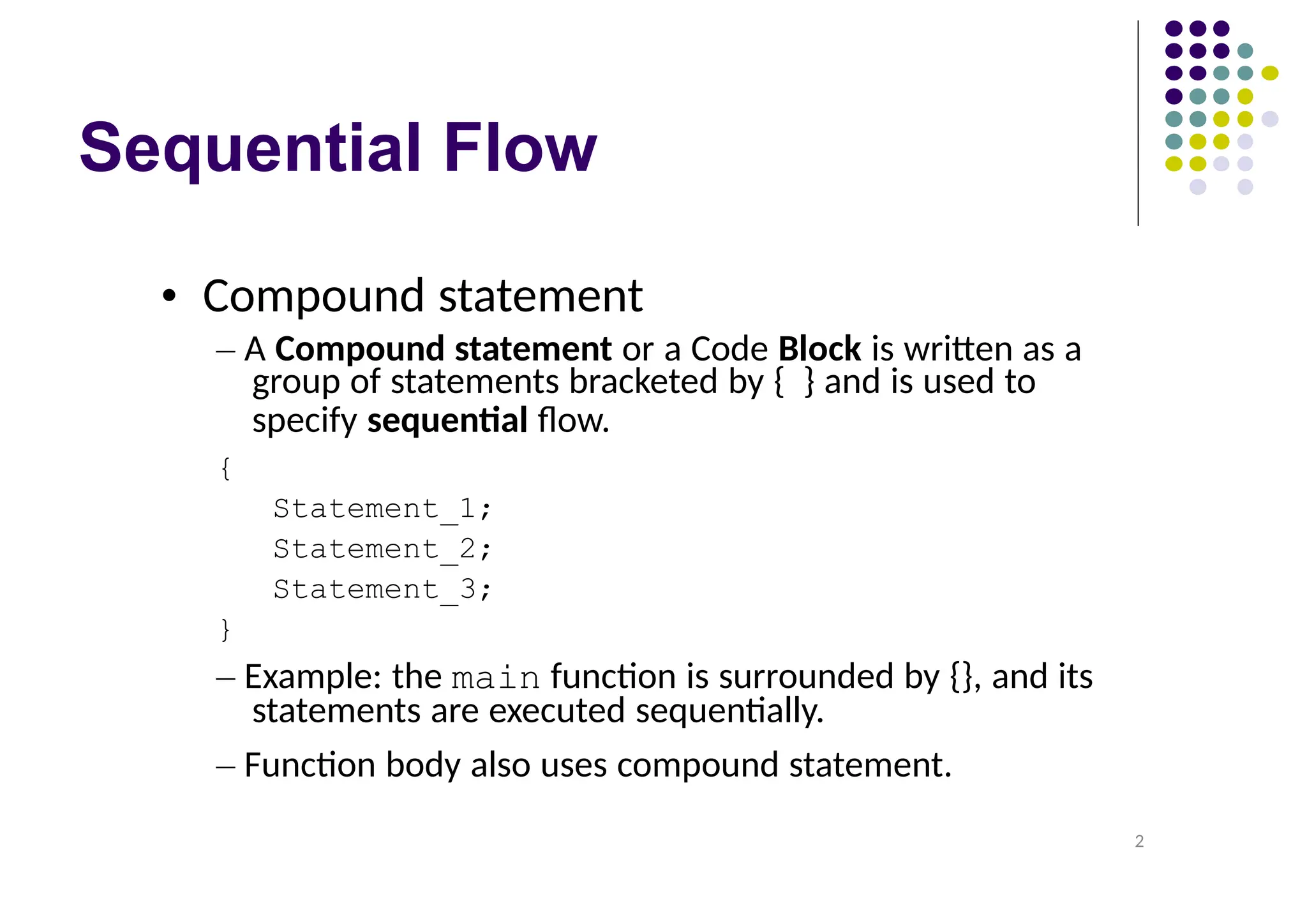 Sequential Flow

• Compound statement

– A Compound statement or a Code Block is written as a group of statements bracketed by { } and is used to specify sequential flow.

{
Statement_1;
Statement_2;
Statement_3;
}

– Example: the main function is surrounded by {}, and its statements are executed sequentially.

– Function body also uses compound statement.

2